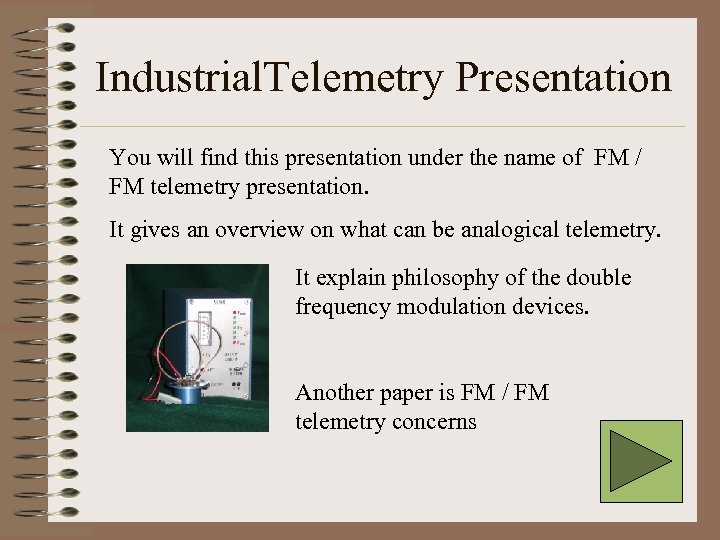 IndustrialTelemetry Presentation

You will find this presentation under the name of FM / FM telemetry presentation.

It gives an overview on what can be analogical telemetry.

It explain philosophy of the double frequency modulation devices.

Another paper is FM / FM telemetry concerns